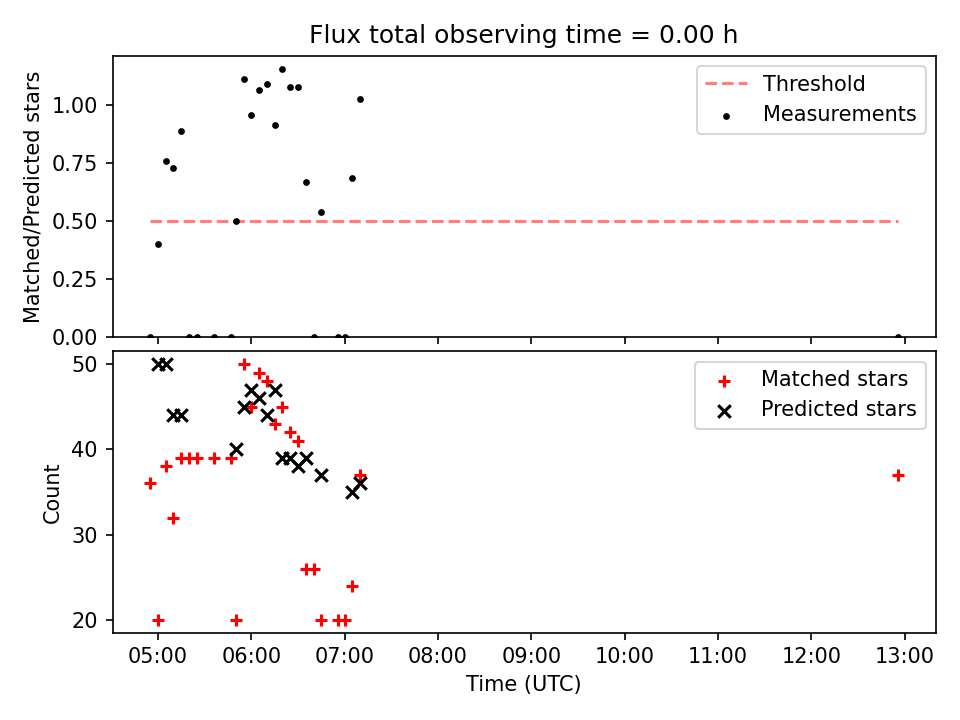 Flux total observing time = 0.00 h

Matched/Predicted stars

1.00
0.75
0.50
0.25
0.00

Threshold
Measurements

Count

50
40
30
20

Matched stars
Predicted stars

05:00
06:00
07:00
08:00
09:00
10:00
11:00
12:00
13:00

Time (UTC)